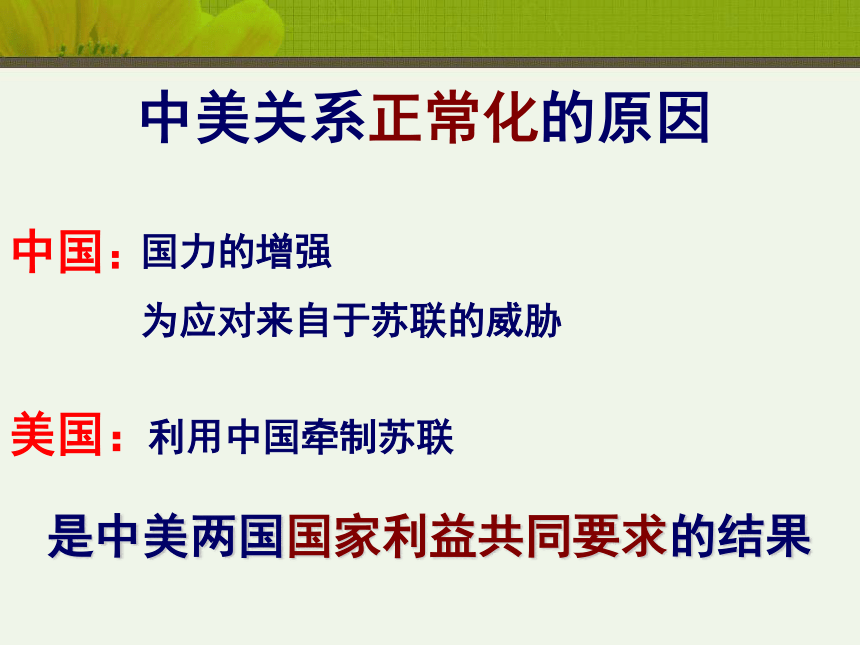 中美关系正常化的原因

中国：国力的增强

为应对来自于苏联的威胁

美国：利用中国牵制苏联

是中美两国国家利益共同要求的结果